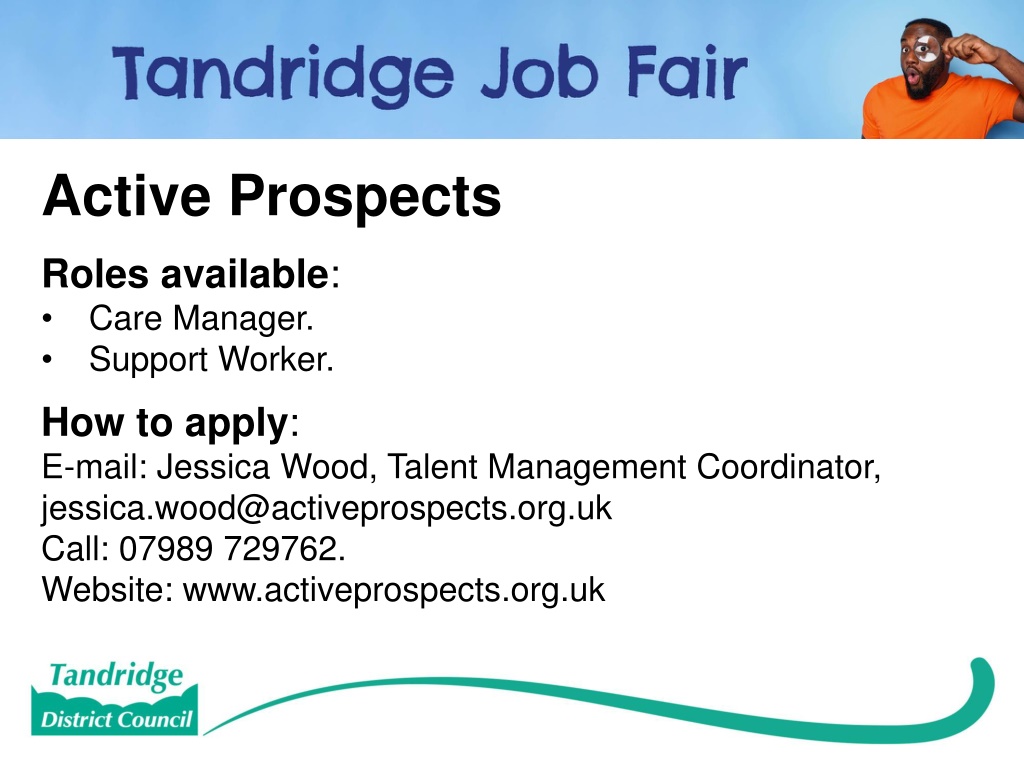 Tandridge Job Fair

Active Prospects

Roles available:
• Care Manager.
• Support Worker.

How to apply:
E-mail: Jessica Wood, Talent Management Coordinator, jessica.wood@activeprospects.org.uk
Call: 07989 729762.
Website: www.activeprospects.org.uk

Tandridge
District Council